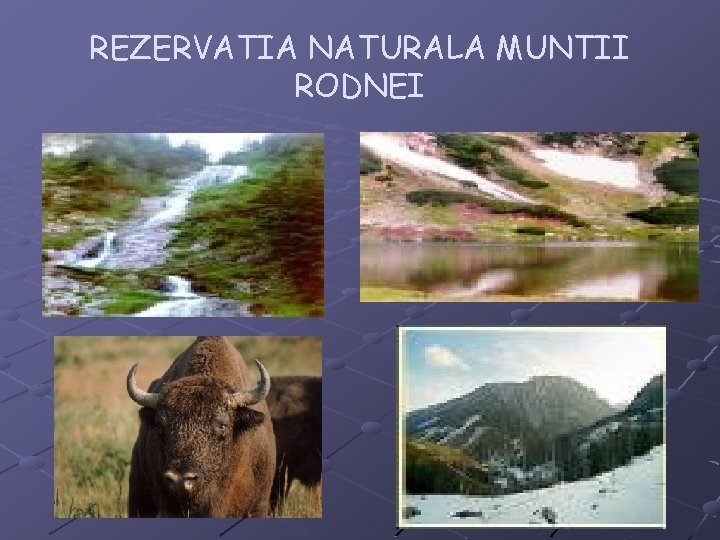 REZERVATIA NATURALA MUNTII RODNEI